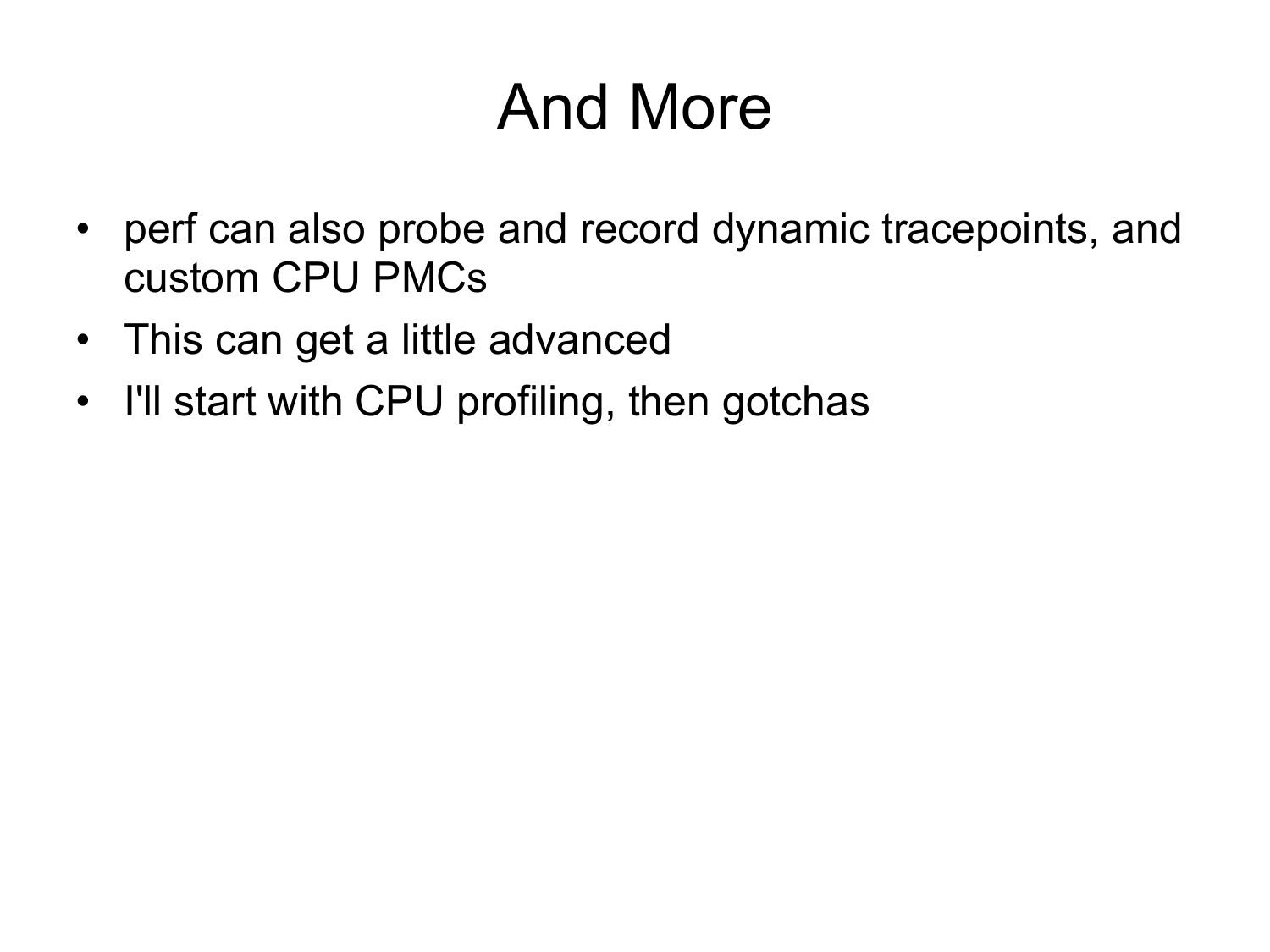 And More

• perf can also probe and record dynamic tracepoints, and custom CPU PMCs

• This can get a little advanced

• I'll start with CPU profiling, then gotchas